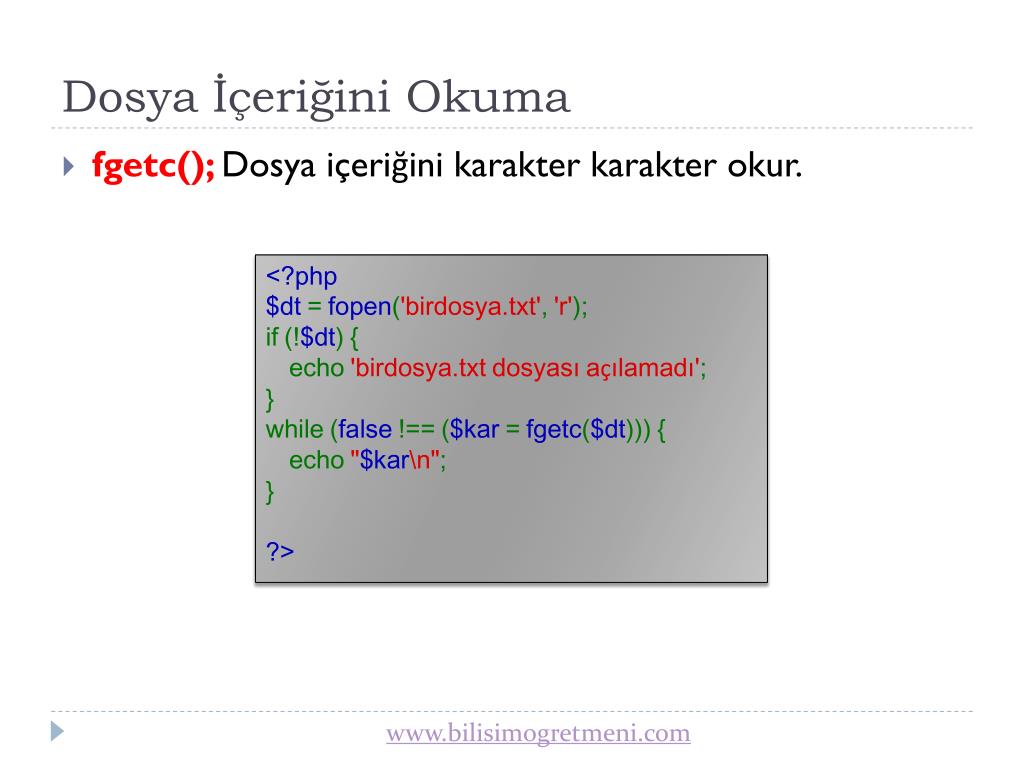 Dosya İçeriğini Okuma

fgetc(); Dosya içeriğini karakter karakter okur.

<?php
$dt = fopen('birdosya.txt', 'r');
if (!$dt) {
echo 'birdosya.txt dosyası açılamadı';
}
while (false !== ($kar = fgetc($dt))) {
echo "$kar\n";
}

?>

www.bilisimogretmeni.com